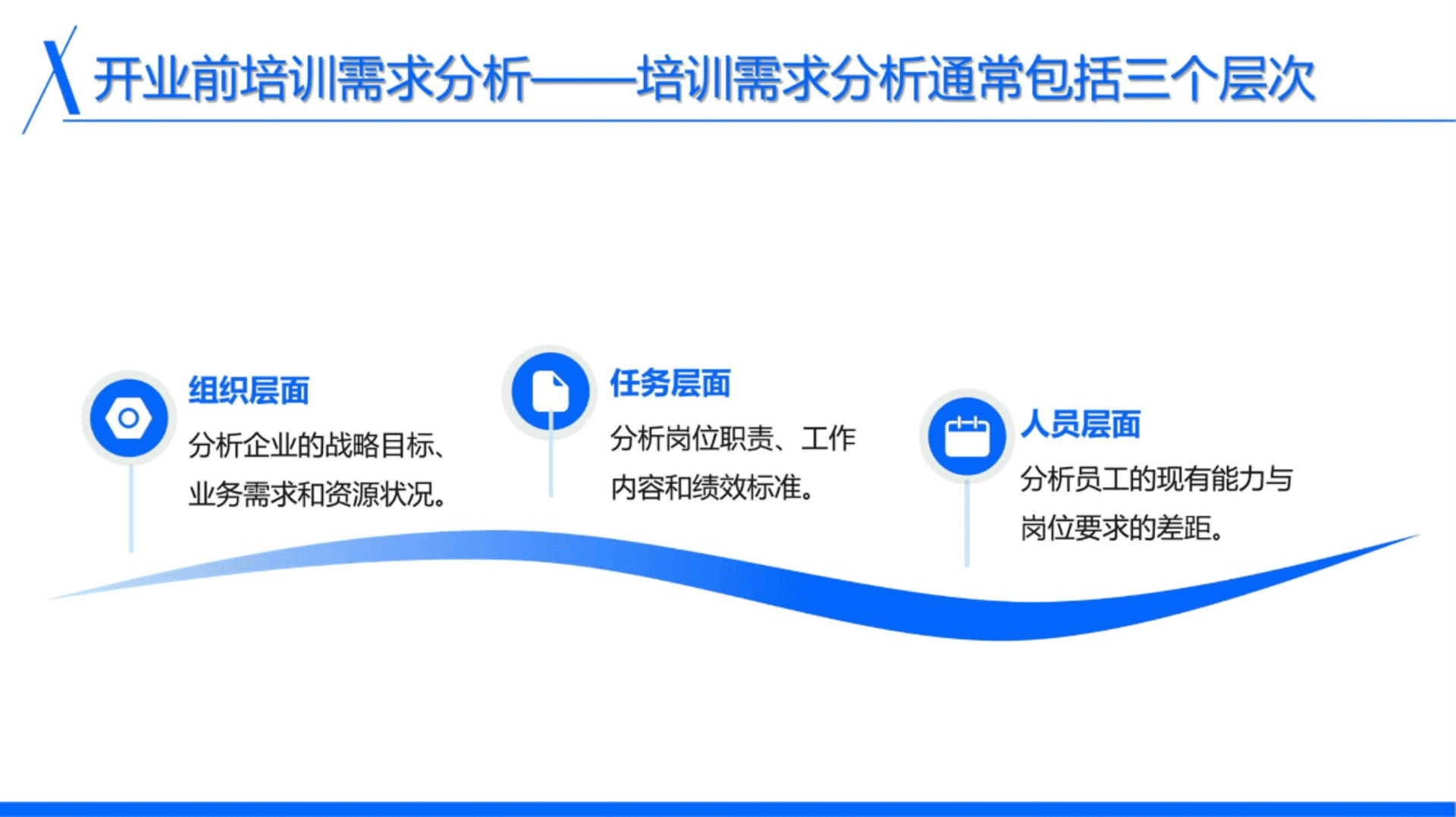 开业前培训需求分析——培训需求分析通常包括三个层次

组织层面

分析企业的战略目标、业务需求和资源状况。

任务层面

分析岗位职责、工作内容和绩效标准。

人员层面

分析员工的现有能力与岗位要求的差距。